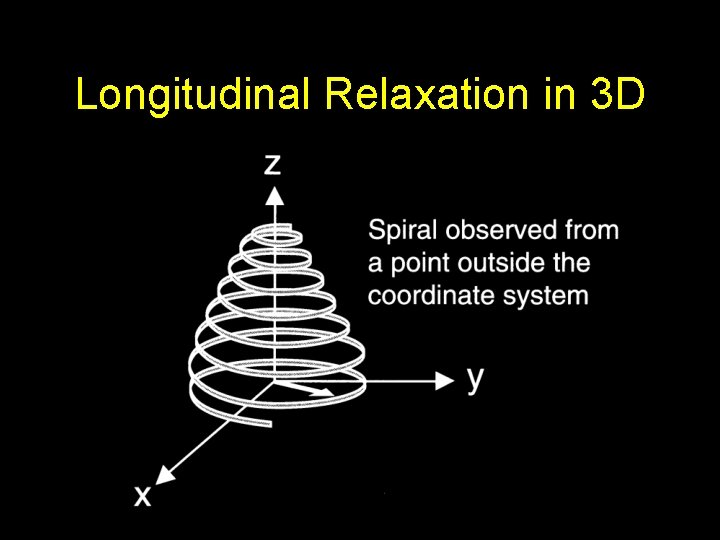 Longitudinal Relaxation in 3D

z

Spiral observed from a point outside the coordinate system

y

x